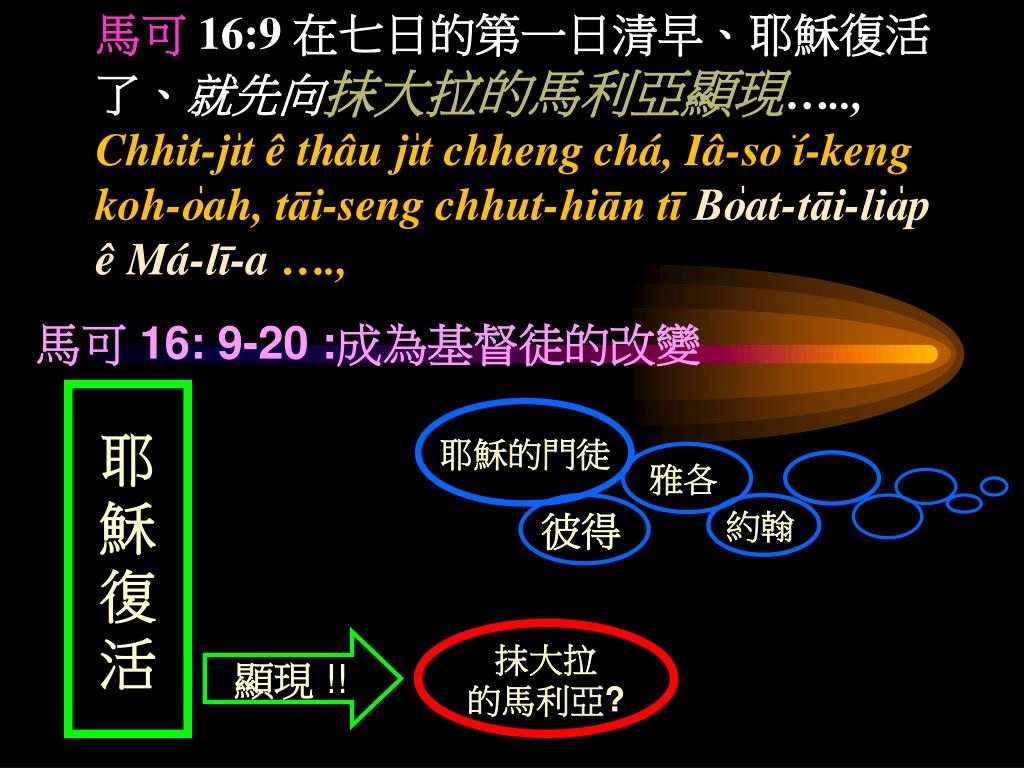 馬可 16:9 在七日的第一日清早、耶穌復活了、就先向抹大拉的馬利亞顯現…..,
Chhit-ji̍t ê thâu ji̍t chheng chá, Iâ-so͘ í-keng koh-o̍ah, tāi-seng chhut-hiān tī Bo̍at-tāi-lia̍p ê Má-lī-a ….,

馬可 16: 9-20 :成為基督徒的改變

耶穌復活

耶穌的門徒

雅各

彼得

約翰

顯現 !!

抹大拉的馬利亞?